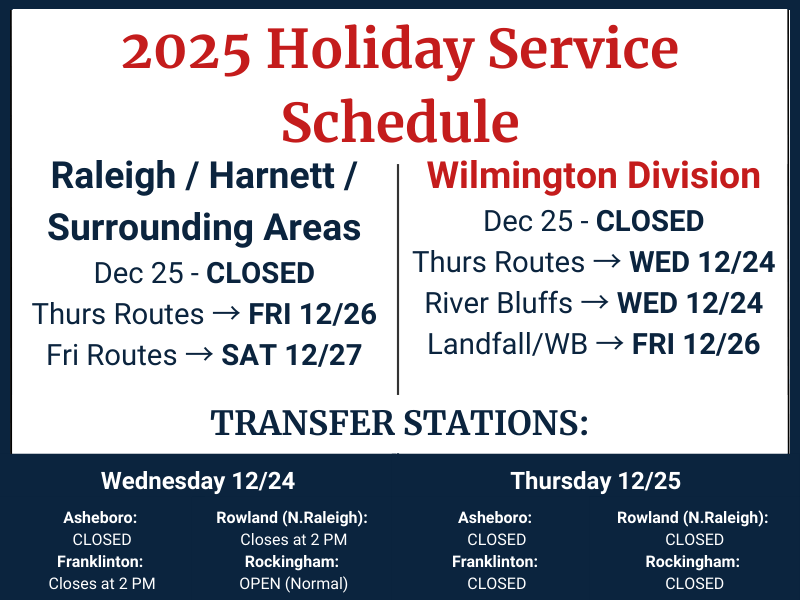 2025 Holiday Service Schedule

Raleigh / Harnett / Surrounding Areas
Dec 25 - CLOSED
Thurs Routes → FRI 12/26
Fri Routes → SAT 12/27

Wilmington Division
Dec 25 - CLOSED
Thurs Routes → WED 12/24
River Bluffs → WED 12/24
Landfall/WB → FRI 12/26

TRANSFER STATIONS:

Wednesday 12/24

Asheboro:
CLOSED
Franklinton:
Closes at 2 PM

Rowland (N.Raleigh):
Closes at 2 PM
Rockingham:
OPEN (Normal)

Thursday 12/25

Asheboro:
CLOSED
Franklinton:
CLOSED

Rowland (N.Raleigh):
CLOSED
Rockingham:
CLOSED